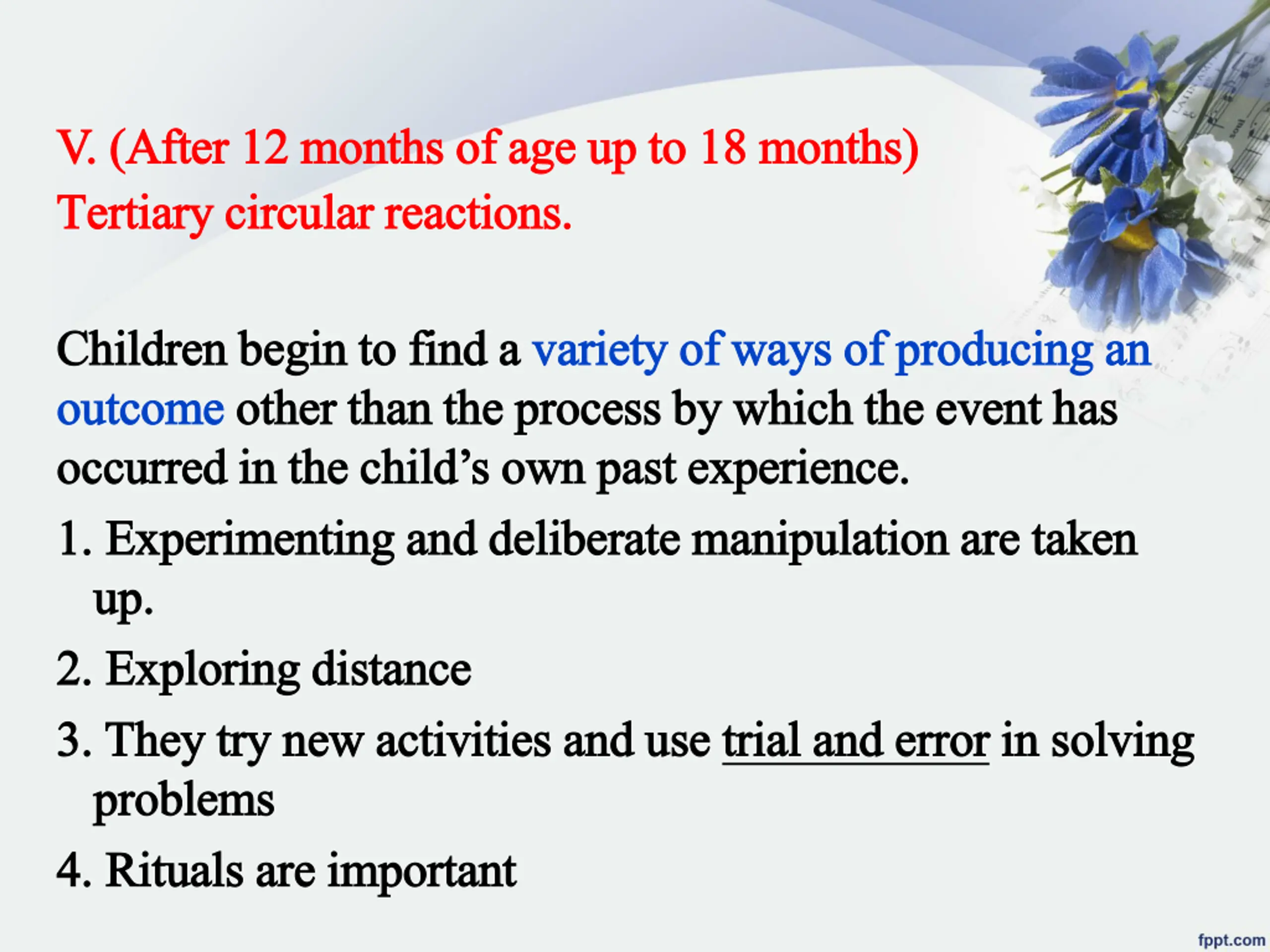 V. (After 12 months of age up to 18 months)
Tertiary circular reactions.

Children begin to find a variety of ways of producing an outcome other than the process by which the event has occurred in the child's own past experience.

1. Experimenting and deliberate manipulation are taken up.

2. Exploring distance

3. They try new activities and use trial and error in solving problems

4. Rituals are important

fppt.com